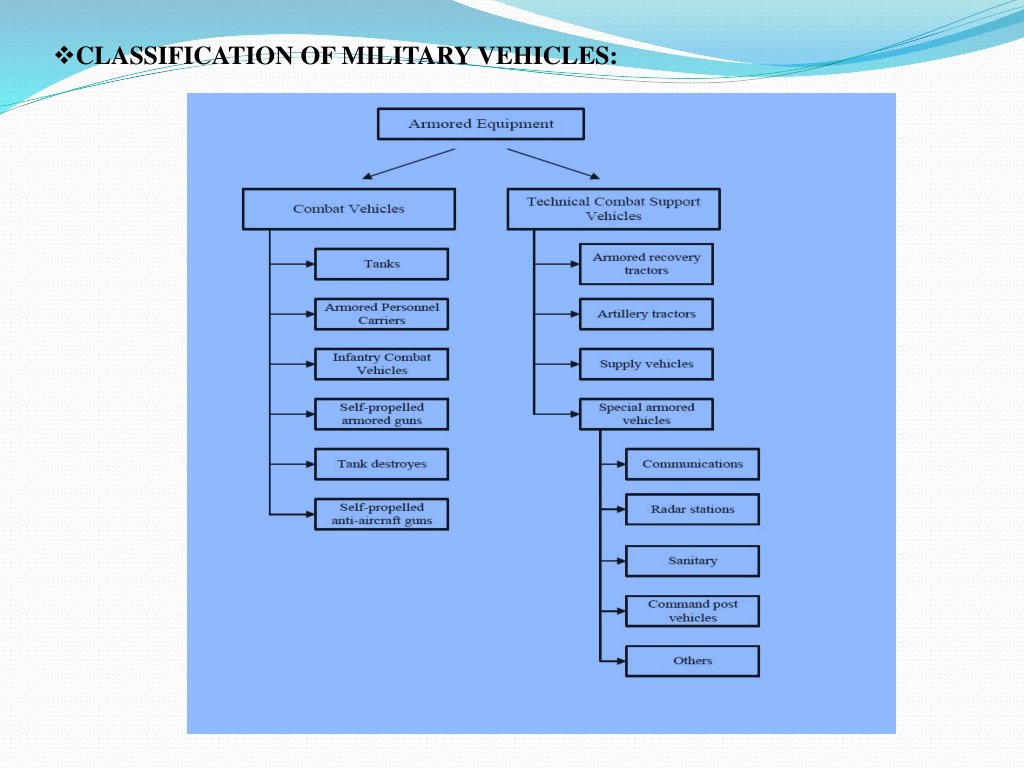 ❖CLASSIFICATION OF MILITARY VEHICLES:

Armored Equipment

Combat Vehicles

Tanks

Armored Personnel Carriers

Infantry Combat Vehicles

Self-propelled armored guns

Tank destroyes

Self-propelled anti-aircraft guns

Technical Combat Support Vehicles

Armored recovery tractors

Artillery tractors

Supply vehicles

Special armored vehicles

Communications

Radar stations

Sanitary

Command post vehicles

Others